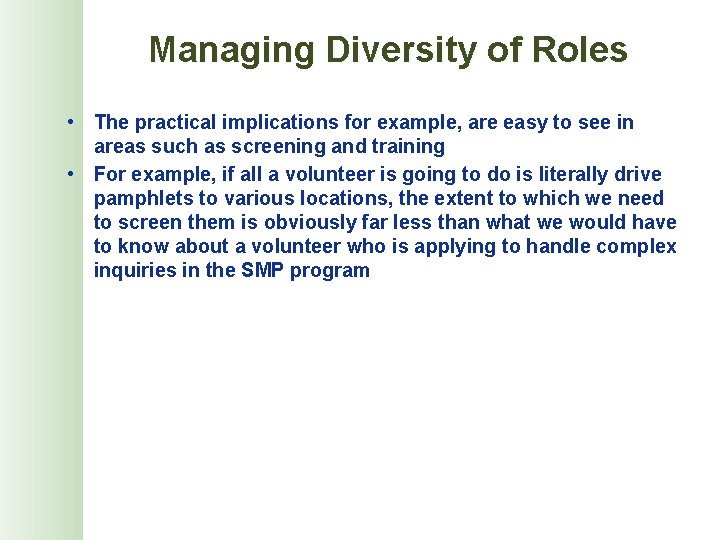 Managing Diversity of Roles

• The practical implications for example, are easy to see in areas such as screening and training

• For example, if all a volunteer is going to do is literally drive pamphlets to various locations, the extent to which we need to screen them is obviously far less than what we would have to know about a volunteer who is applying to handle complex inquiries in the SMP program